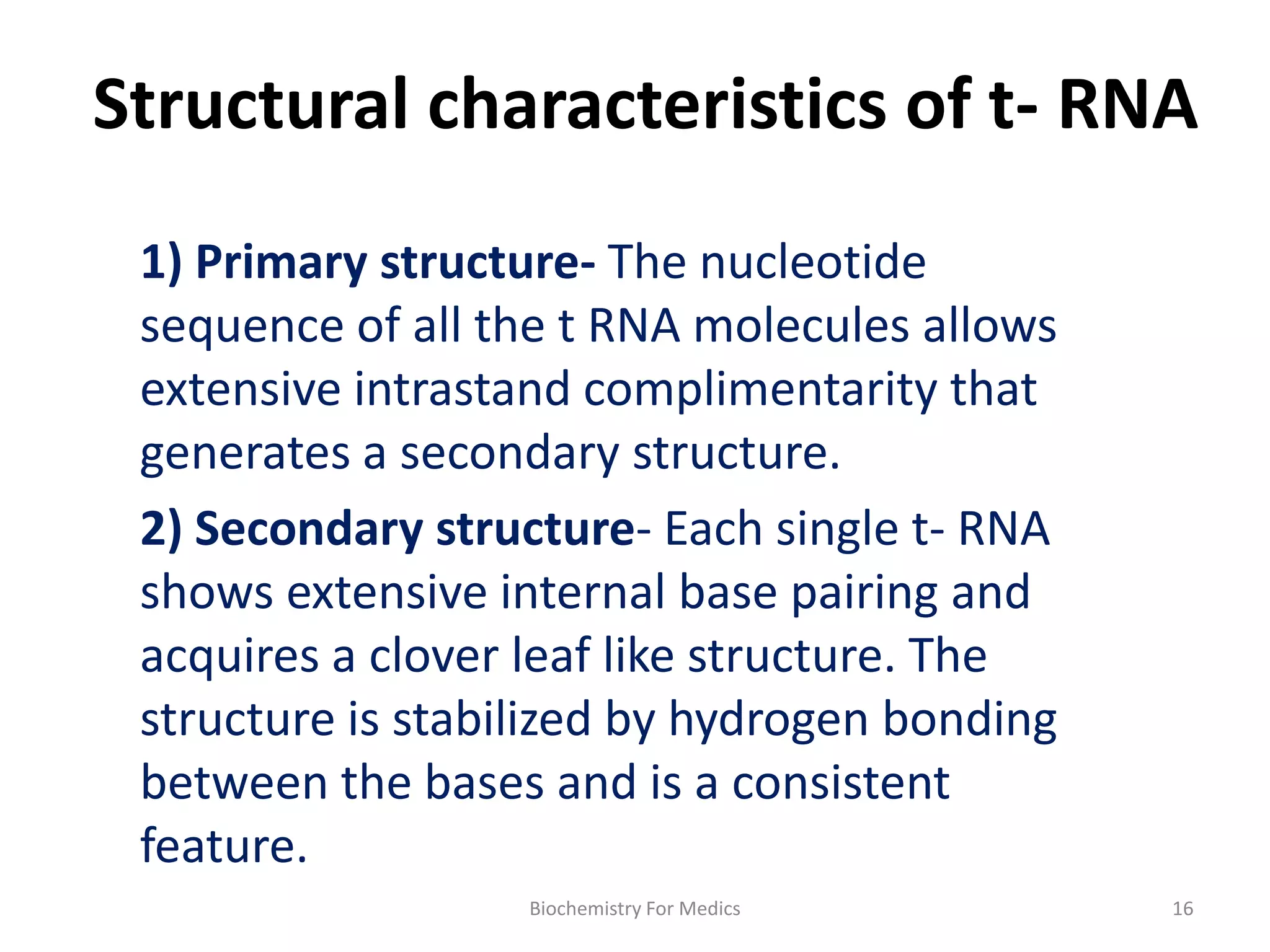 Structural characteristics of t- RNA

1) Primary structure- The nucleotide sequence of all the t RNA molecules allows extensive intrastand complimentarity that generates a secondary structure.

2) Secondary structure- Each single t- RNA shows extensive internal base pairing and acquires a clover leaf like structure. The structure is stabilized by hydrogen bonding between the bases and is a consistent feature.

Biochemistry For Medics

16